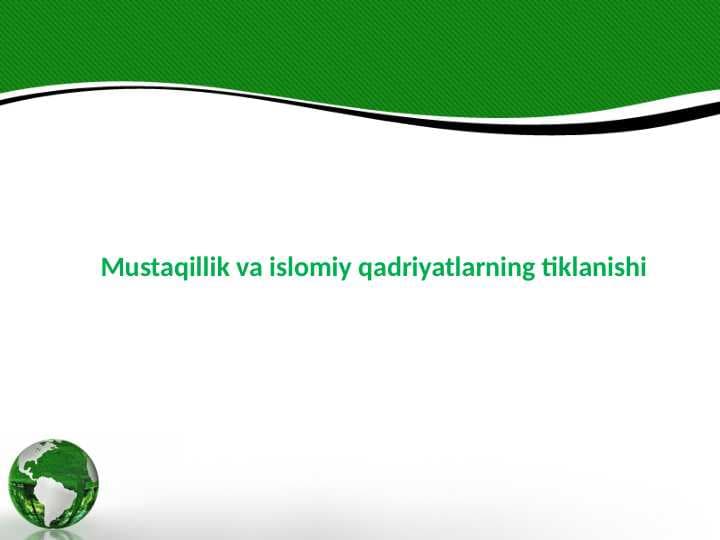 Mustaqillik va islomiy qadriyatlarning tiklanishi